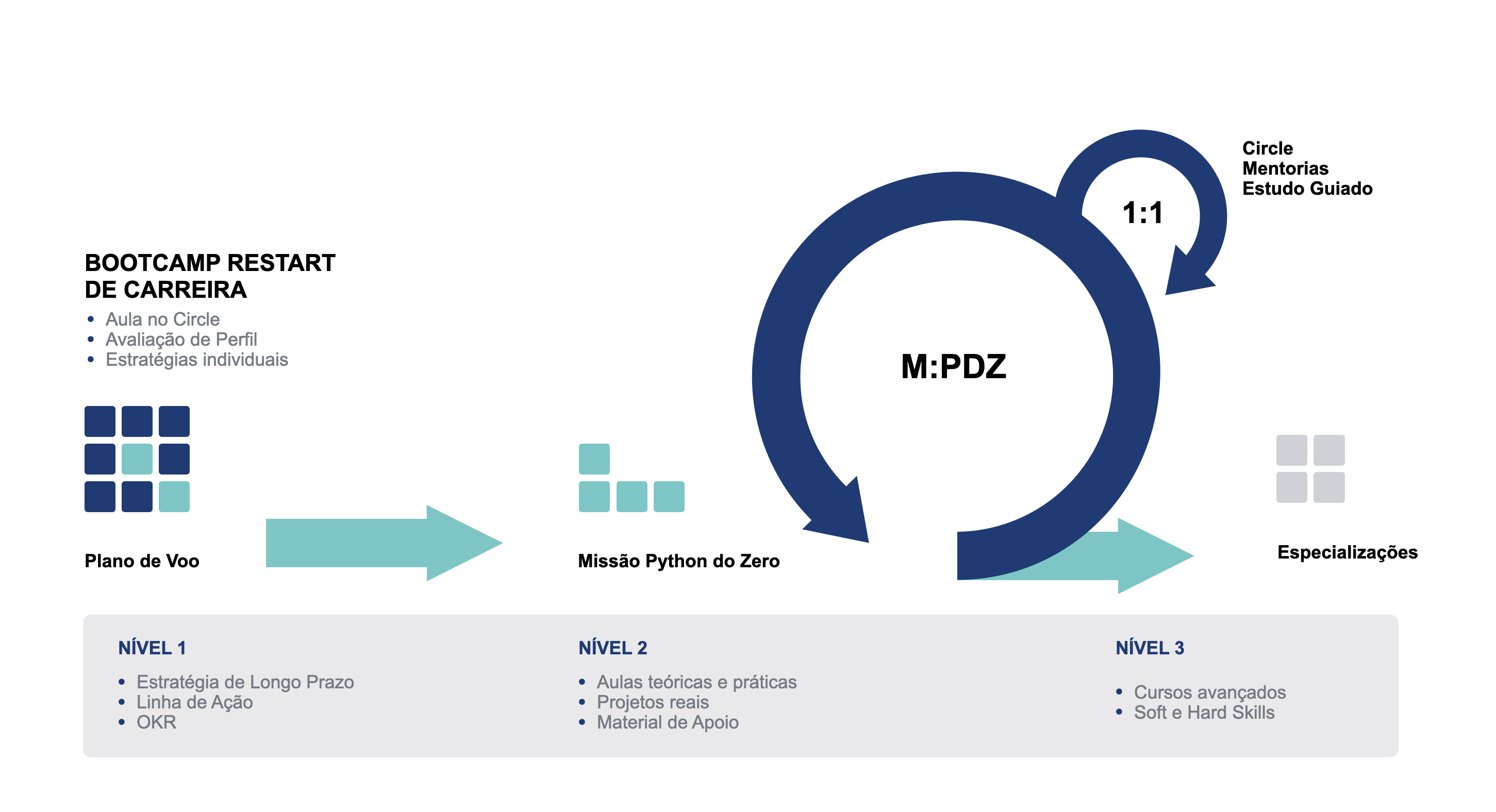 Circle
Mentorias
Estudo Guiado

1:1

BOOTCAMP RESTART DE CARREIRA
• Aula no Circle
• Avaliação de Perfil
• Estratégias individuais

M:PDZ

Plano de Voo

Missão Python do Zero

Especializações

NÍVEL 1
• Estratégia de Longo Prazo
• Linha de Ação
• OKR

NÍVEL 2
• Aulas teóricas e práticas
• Projetos reais
• Material de Apoio

NÍVEL 3
• Cursos avançados
• Soft e Hard Skills